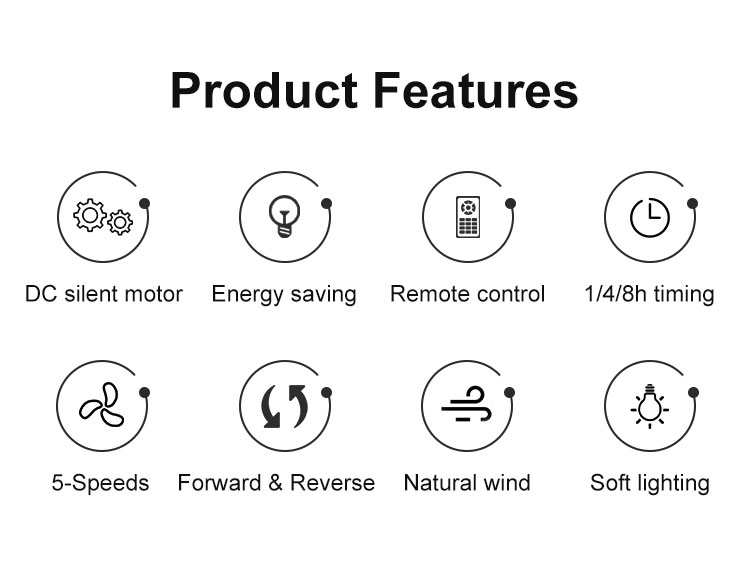 Product Features

DC silent motor
Energy saving
Remote control
1/4/8h timing

5-Speeds
Forward & Reverse
Natural wind
Soft lighting